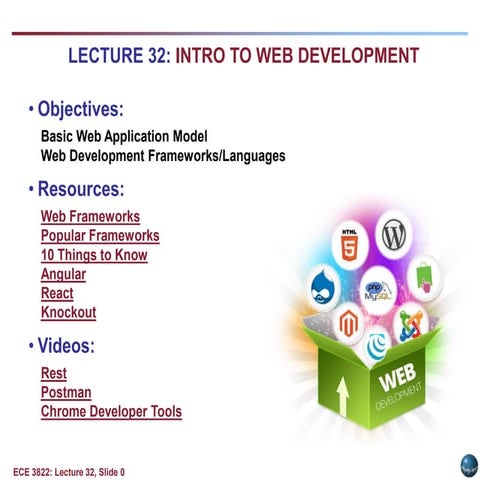 LECTURE 32: INTRO TO WEB DEVELOPMENT

• Objectives:

Basic Web Application Model
Web Development Frameworks/Languages

• Resources:

Web Frameworks
Popular Frameworks
10 Things to Know
Angular
React
Knockout

• Videos:

Rest
Postman
Chrome Developer Tools

HTML 5

php MySQL

WEB DEVELOPMENT

ECE 3822: Lecture 32, Slide 0